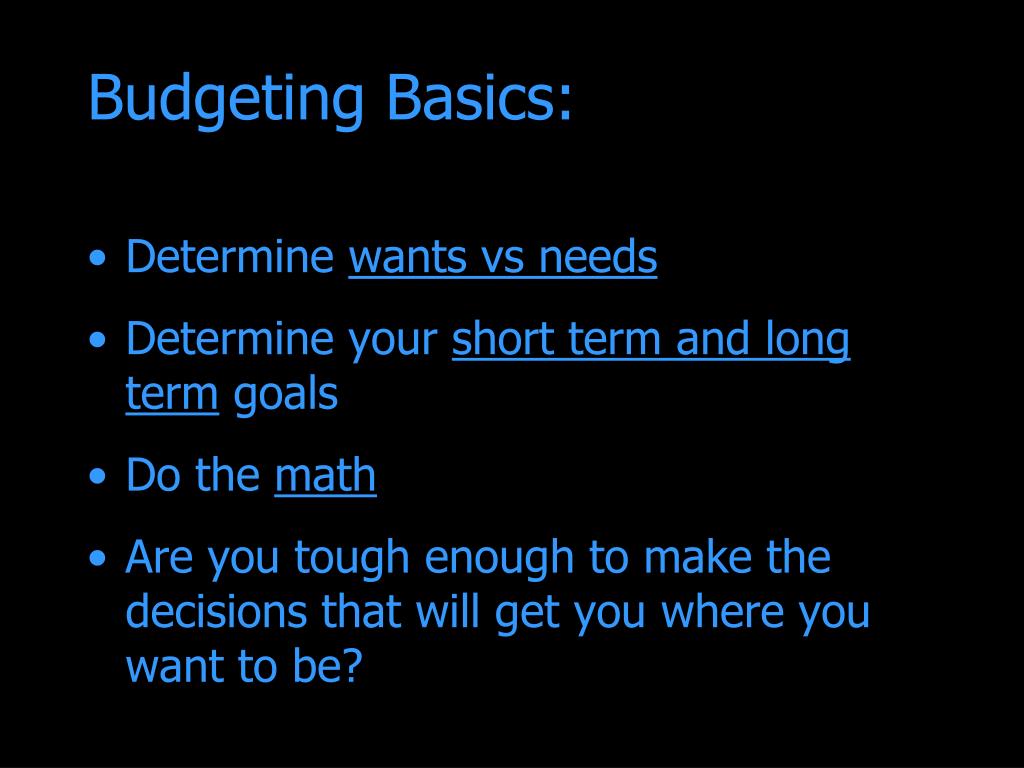 Budgeting Basics:

• Determine wants vs needs
• Determine your short term and long term goals
• Do the math
• Are you tough enough to make the decisions that will get you where you want to be?